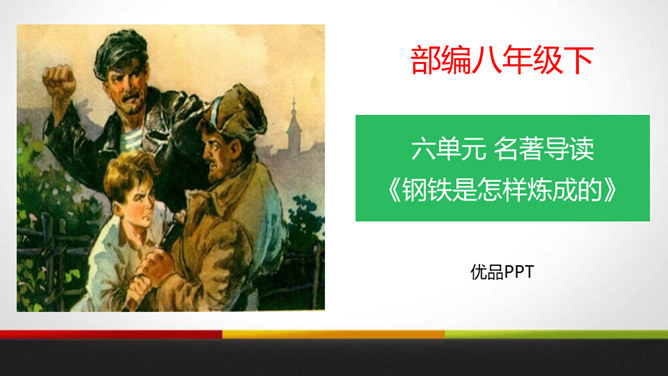 部编八年级下

六单元 名著导读
《钢铁是怎样炼成的》

优品PPT